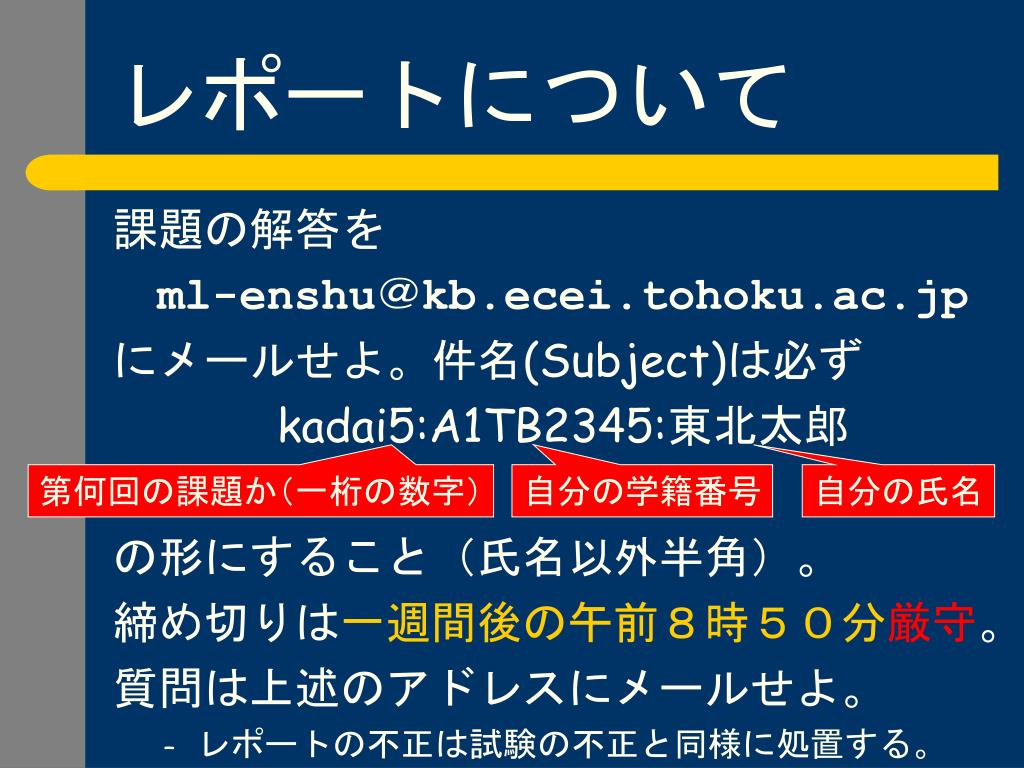 レポートについて

課題の解答を
ml-enshu@kb.ecei.tohoku.ac.jp
にメールせよ。件名(Subject)は必ず
kadai5:A1TB2345:東北太郎

第何回の課題か（一桁の数字）
自分の学籍番号
自分の氏名

の形にすること（氏名以外半角）。
締め切りは一週間後の午前８時５０分厳守。
質問は上述のアドレスにメールせよ。
– レポートの不正は試験の不正と同様に処置する。